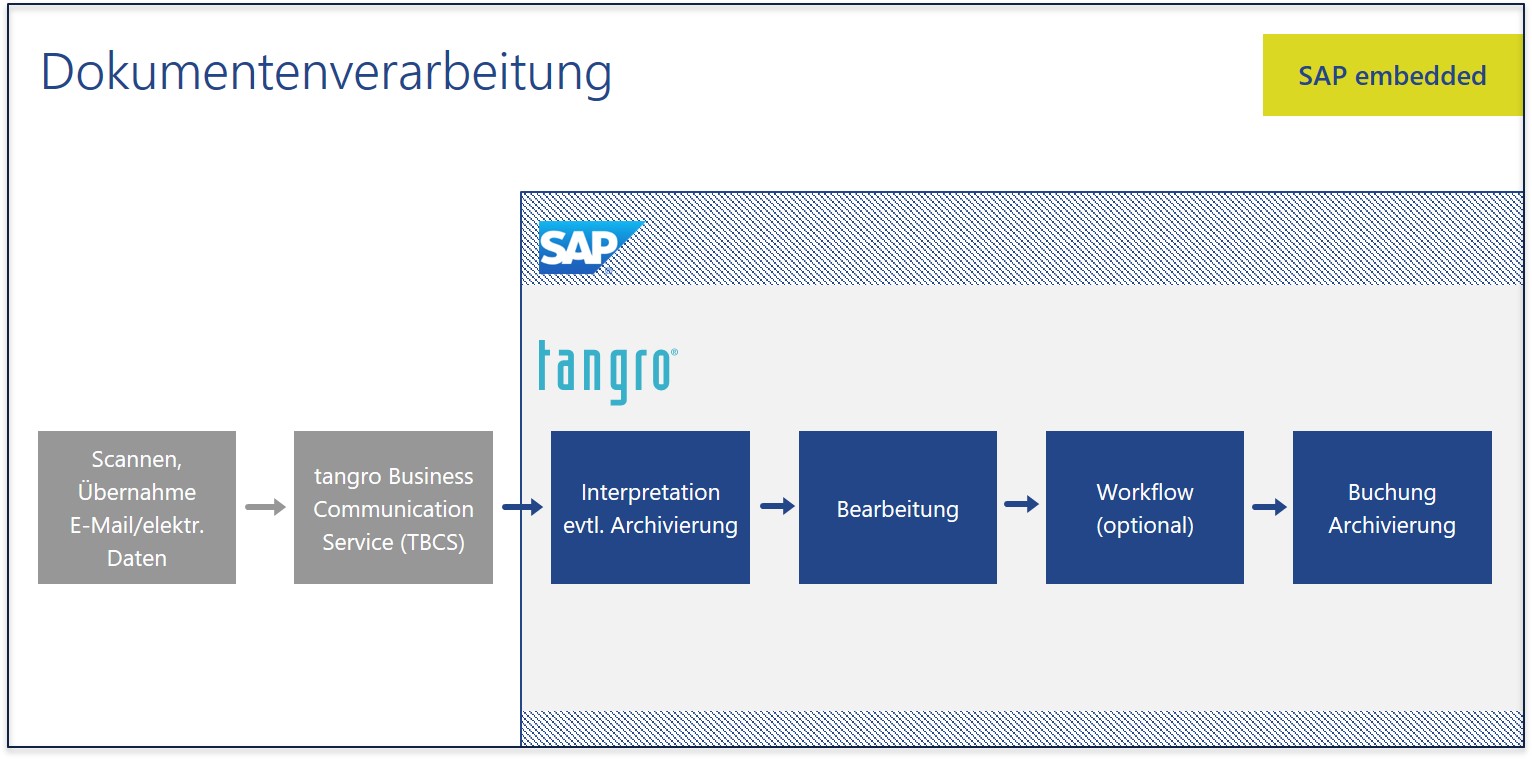 Dokumentenverarbeitung

SAP embedded

SAP

tangro

Scannen, Übernahme E-Mail/elektr. Daten

tangro Business Communication Service (TBCS)

Interpretation evtl. Archivierung

Bearbeitung

Workflow (optional)

Buchung Archivierung